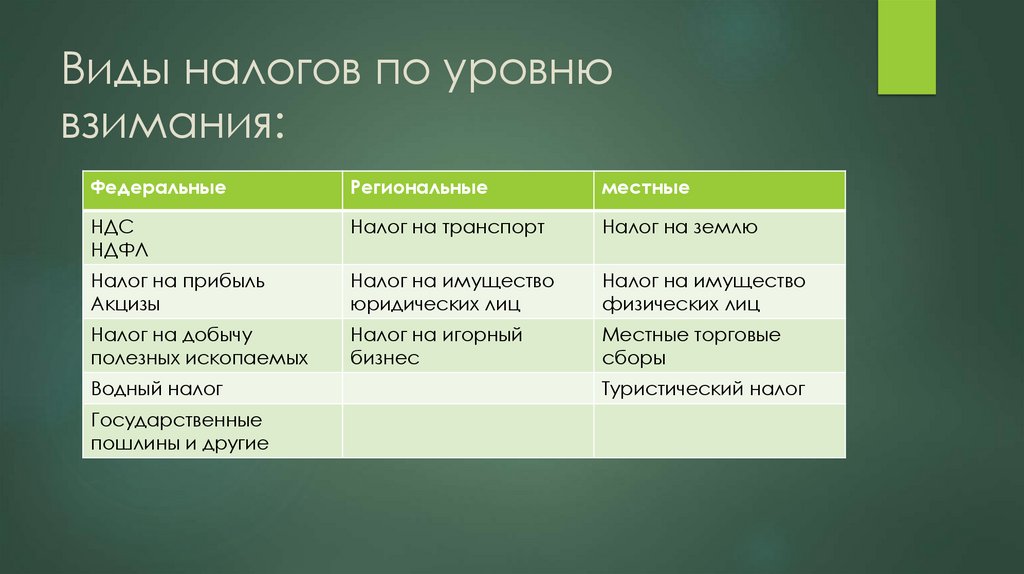 Виды налогов по уровню взимания:

| Федеральные | Региональные | местные |
|---|---|---|
| НДС НДФЛ | Налог на транспорт | Налог на землю |
| Налог на прибыль Акцизы | Налог на имущество юридических лиц | Налог на имущество физических лиц |
| Налог на добычу полезных ископаемых | Налог на игорный бизнес | Местные торговые сборы |
| Водный налог | | Туристический налог |
| Государственные пошлины и другие | | |